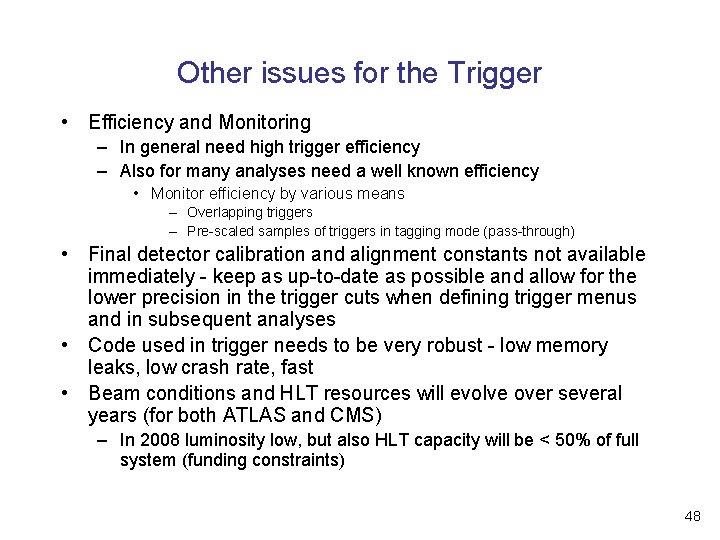 Other issues for the Trigger

• Efficiency and Monitoring
  – In general need high trigger efficiency
  – Also for many analyses need a well known efficiency
    • Monitor efficiency by various means
      – Overlapping triggers
      – Pre-scaled samples of triggers in tagging mode (pass-through)
• Final detector calibration and alignment constants not available immediately - keep as up-to-date as possible and allow for the lower precision in the trigger cuts when defining trigger menus and in subsequent analyses
• Code used in trigger needs to be very robust - low memory leaks, low crash rate, fast
• Beam conditions and HLT resources will evolve over several years (for both ATLAS and CMS)
  – In 2008 luminosity low, but also HLT capacity will be < 50% of full system (funding constraints)

48